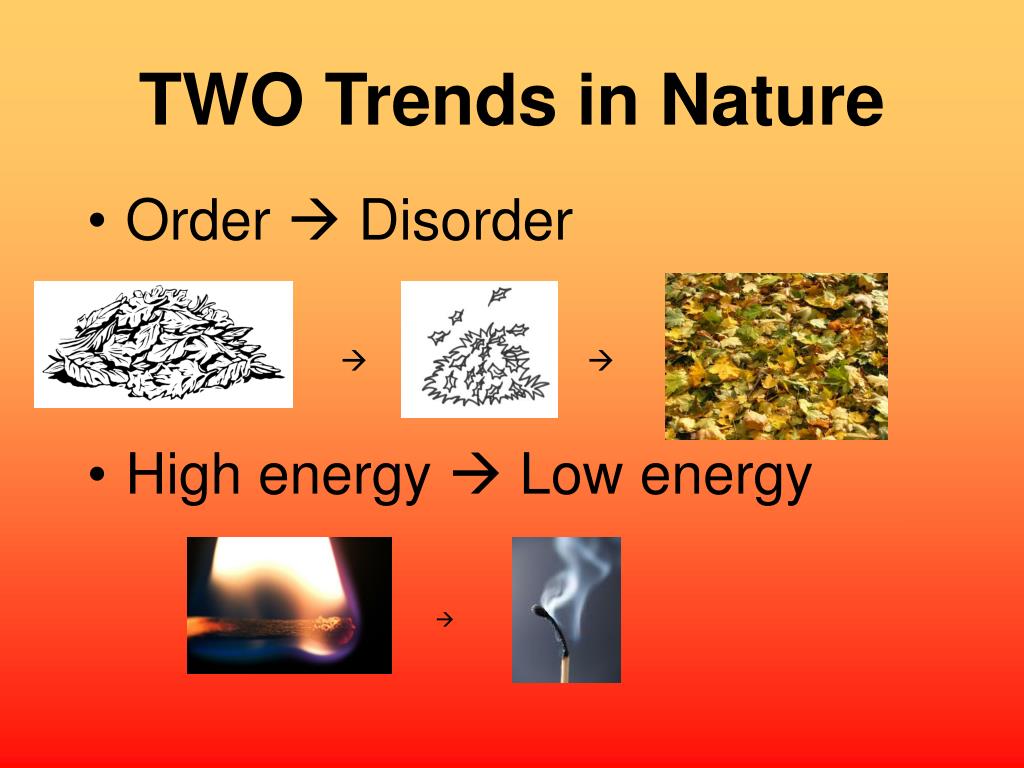 TWO Trends in Nature

• Order → Disorder

→ →

• High energy → Low energy

→